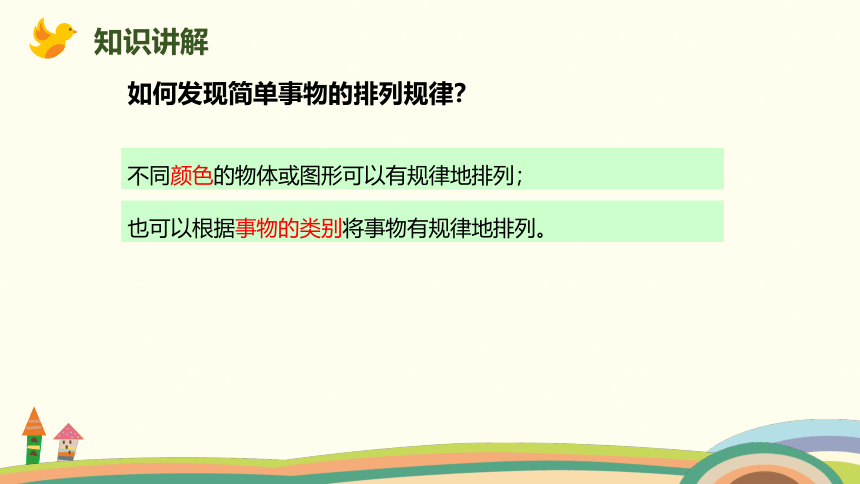 知识讲解

如何发现简单事物的排列规律?

不同颜色的物体或图形可以有规律地排列;

也可以根据事物的类别将事物有规律地排列。